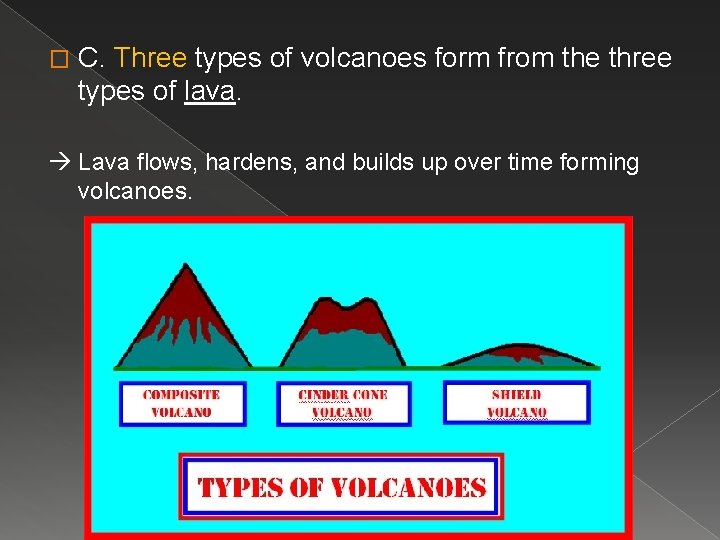 C. Three types of volcanoes form from the three types of lava.

→ Lava flows, hardens, and builds up over time forming volcanoes.

COMPOSITE VOLCANO

CINDER CONE VOLCANO

SHIELD VOLCANO

TYPES OF VOLCANOES